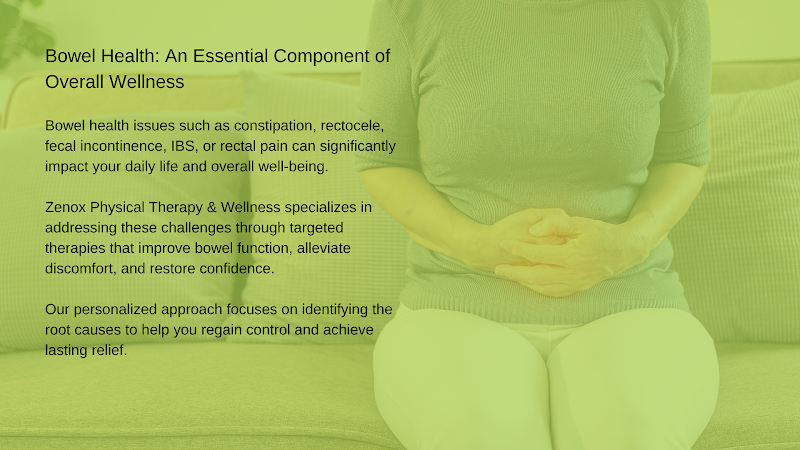 Bowel Health: An Essential Component of Overall Wellness

Bowel health issues such as constipation, rectocele, fecal incontinence, IBS, or rectal pain can significantly impact your daily life and overall well-being.

Zenox Physical Therapy & Wellness specializes in addressing these challenges through targeted therapies that improve bowel function, alleviate discomfort, and restore confidence.

Our personalized approach focuses on identifying the root causes to help you regain control and achieve lasting relief.